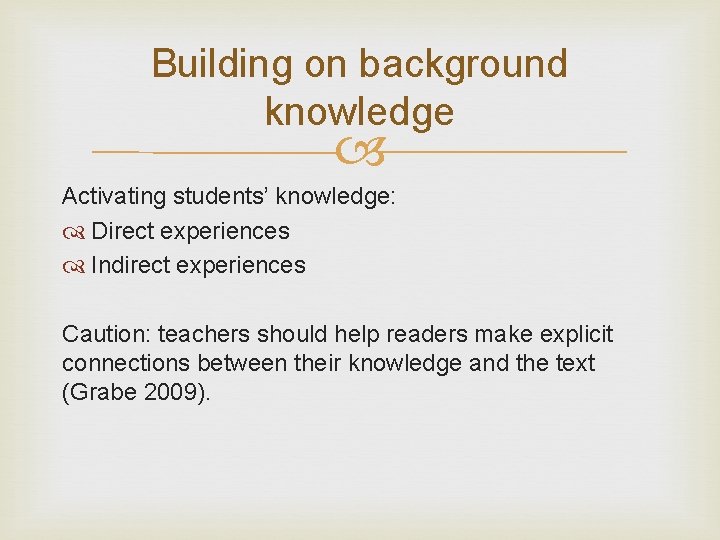 Building on background knowledge

Activating students' knowledge:
Direct experiences
Indirect experiences

Caution: teachers should help readers make explicit connections between their knowledge and the text (Grabe 2009).